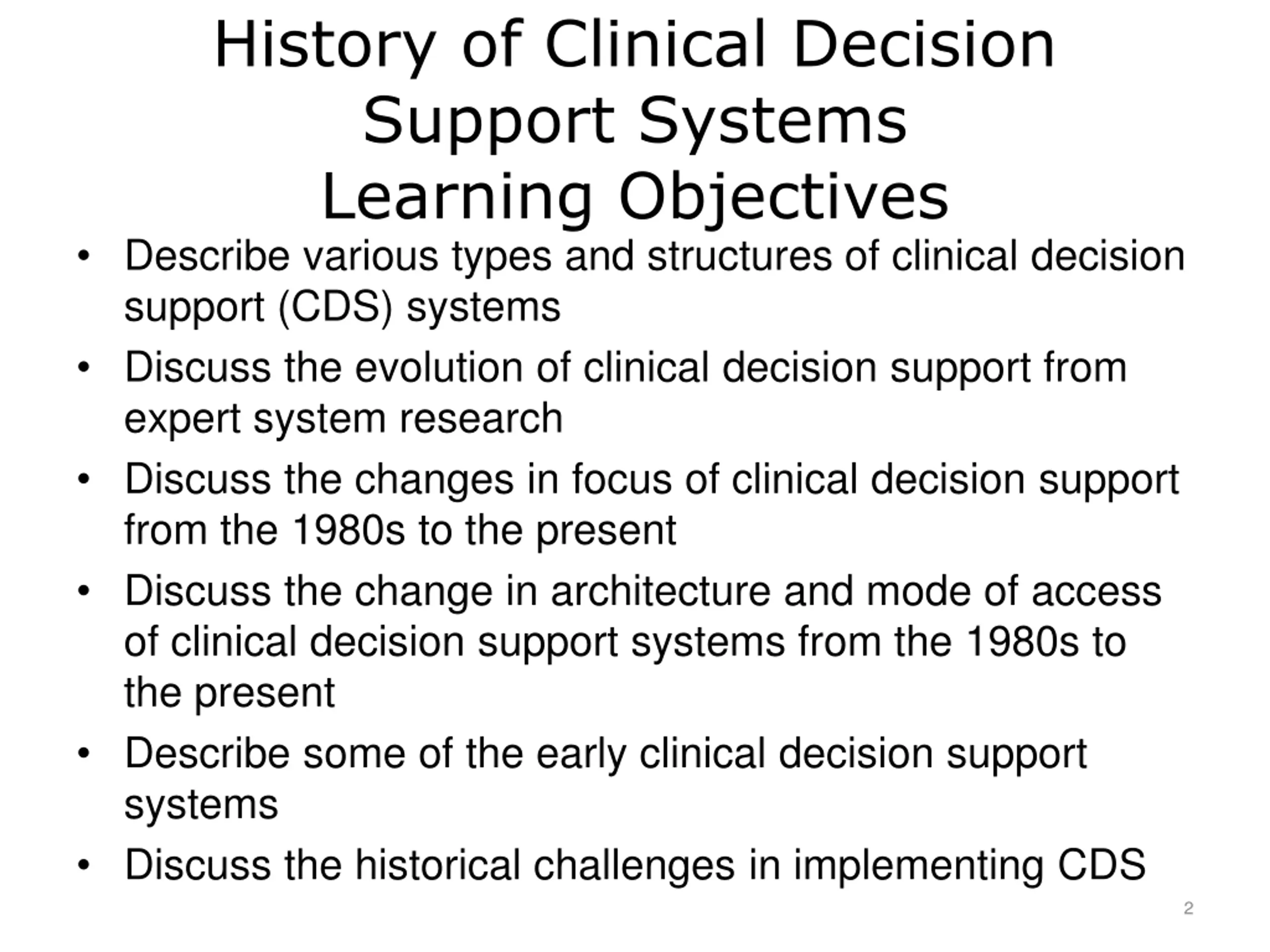 History of Clinical Decision Support Systems
Learning Objectives

• Describe various types and structures of clinical decision support (CDS) systems
• Discuss the evolution of clinical decision support from expert system research
• Discuss the changes in focus of clinical decision support from the 1980s to the present
• Discuss the change in architecture and mode of access of clinical decision support systems from the 1980s to the present
• Describe some of the early clinical decision support systems
• Discuss the historical challenges in implementing CDS

2